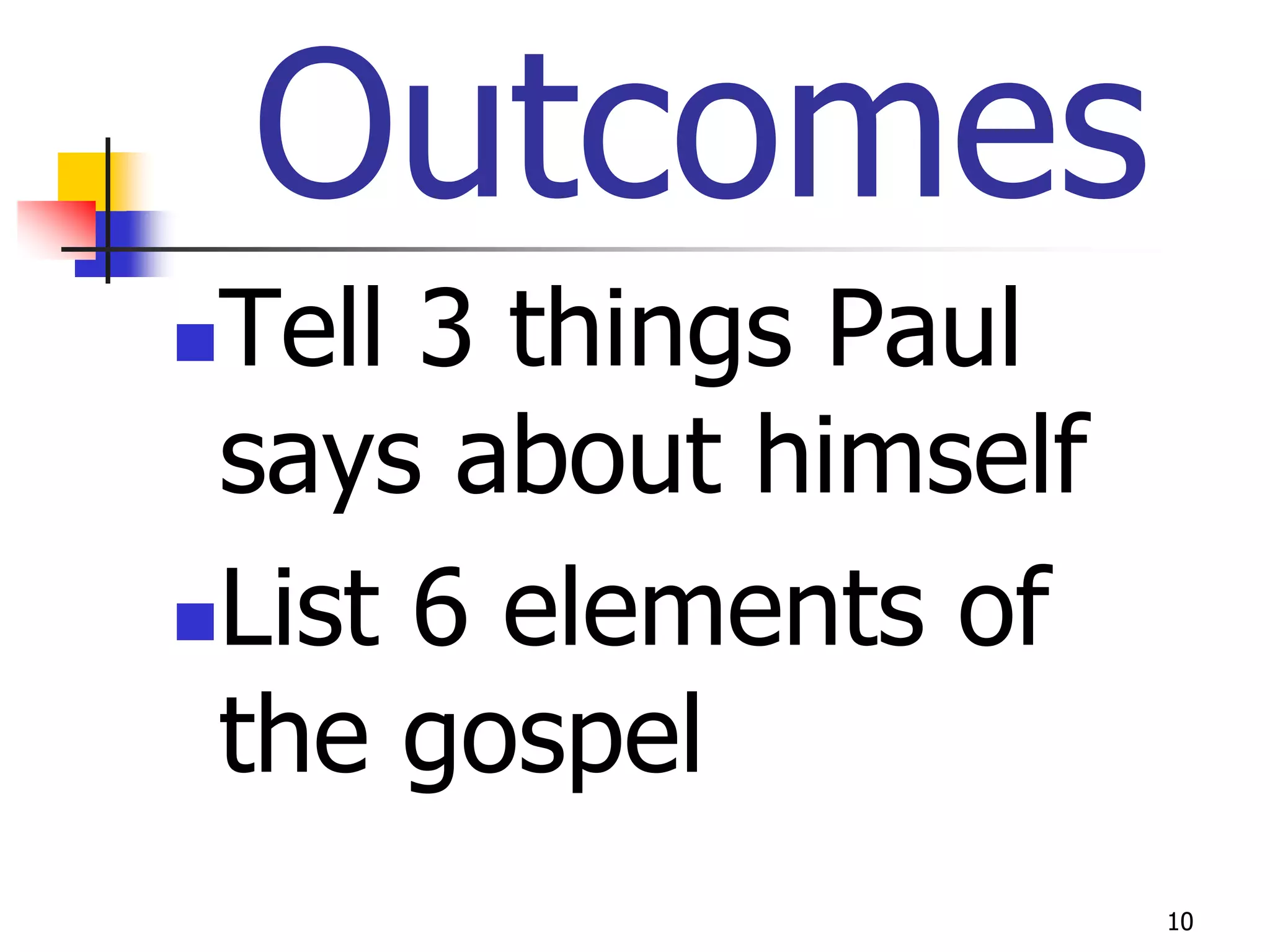 Outcomes

- Tell 3 things Paul says about himself
- List 6 elements of the gospel

10